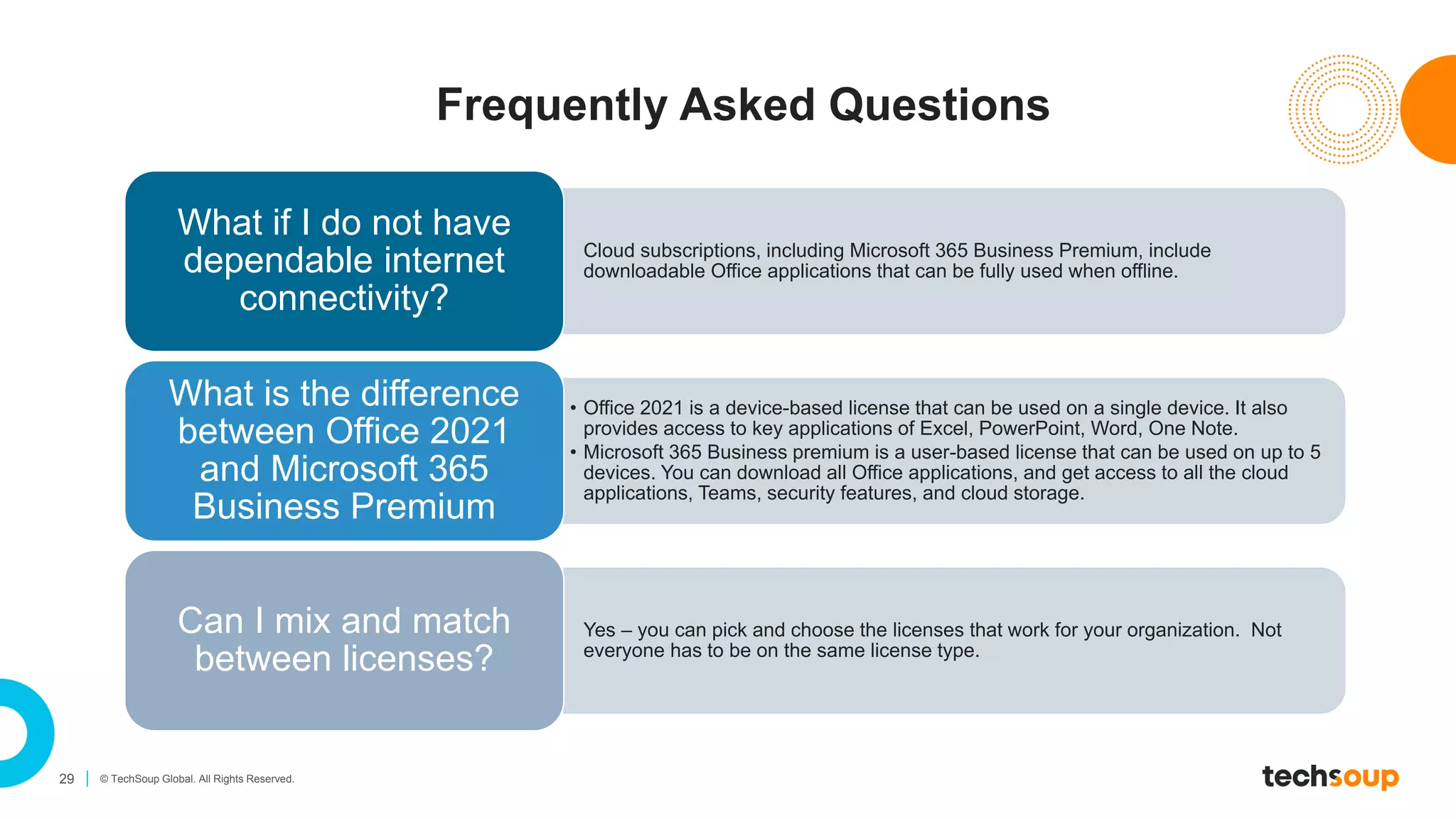 Frequently Asked Questions

What if I do not have dependable internet connectivity?

Cloud subscriptions, including Microsoft 365 Business Premium, include downloadable Office applications that can be fully used when offline.

What is the difference between Office 2021 and Microsoft 365 Business Premium

• Office 2021 is a device-based license that can be used on a single device. It also provides access to key applications of Excel, PowerPoint, Word, One Note.
• Microsoft 365 Business premium is a user-based license that can be used on up to 5 devices. You can download all Office applications, and get access to all the cloud applications, Teams, security features, and cloud storage.

Can I mix and match between licenses?

Yes – you can pick and choose the licenses that work for your organization. Not everyone has to be on the same license type.

29 | © TechSoup Global. All Rights Reserved.

techsoup